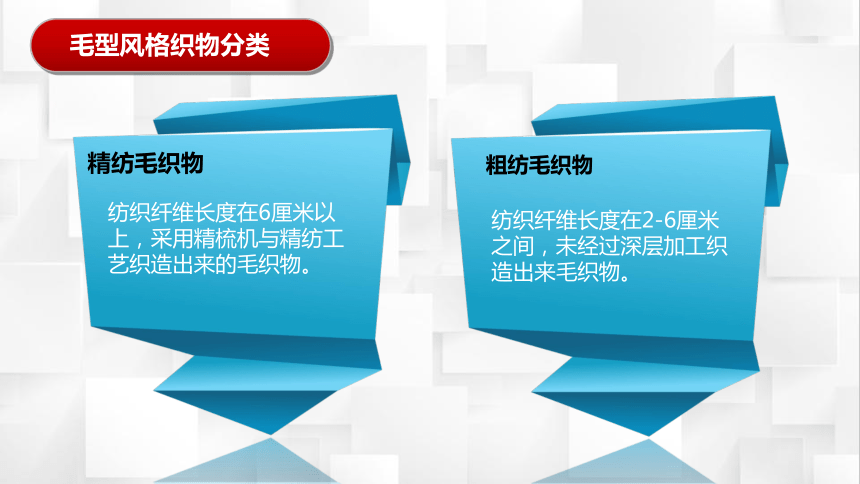 毛型风格织物分类

精纺毛织物

纺织纤维长度在6厘米以上，采用精梳机与精纺工艺织造出来的毛织物。

粗纺毛织物

纺织纤维长度在2-6厘米之间，未经过深层加工织造出来毛织物。